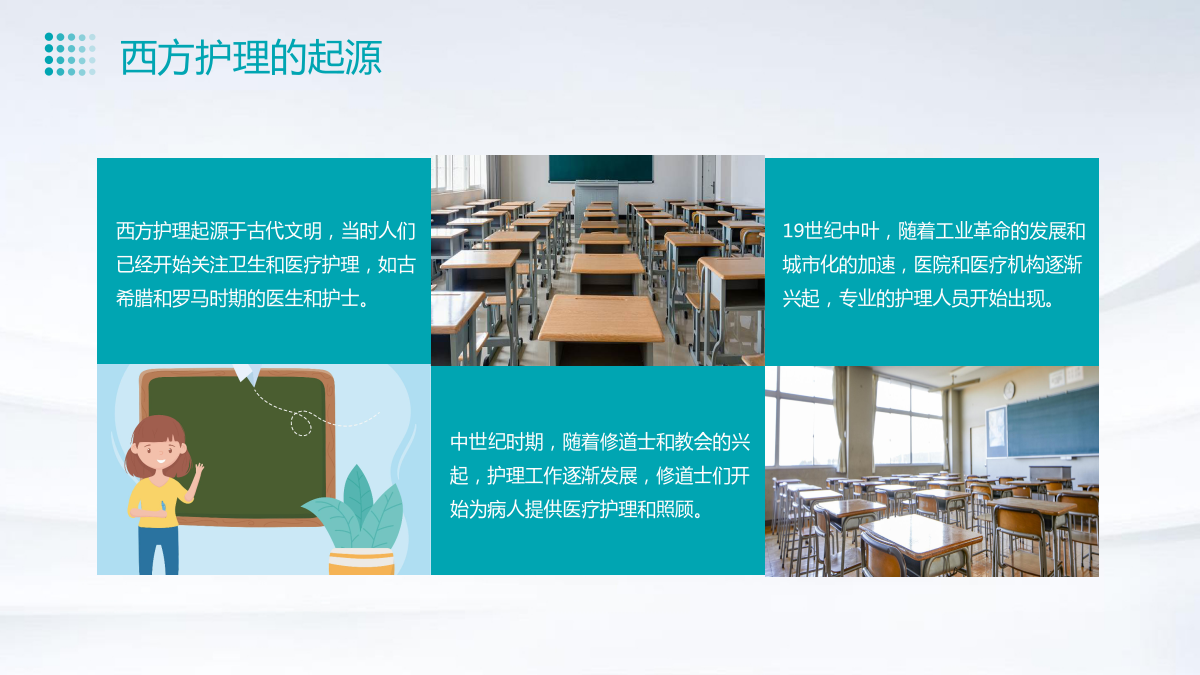 西方护理的起源

西方护理起源于古代文明，当时人们已经开始关注卫生和医疗护理，如古希腊和罗马时期的医生和护士。

19世纪中叶，随着工业革命的发展和城市化的加速，医院和医疗机构逐渐兴起，专业的护理人员开始出现。

中世纪时期，随着修道士和教会的兴起，护理工作逐渐发展，修道士们开始为病人提供医疗护理和照顾。